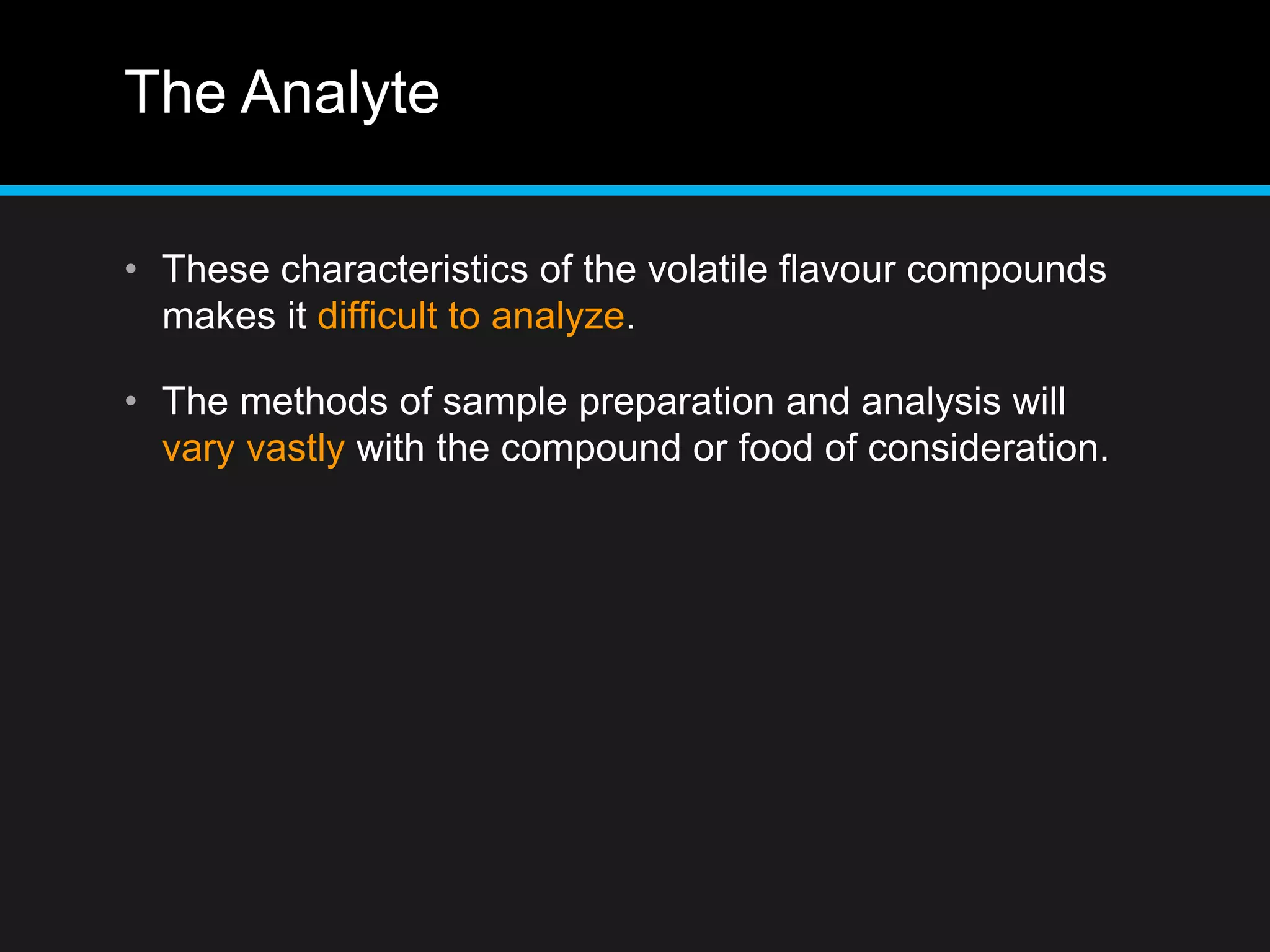 The Analyte

• These characteristics of the volatile flavour compounds makes it difficult to analyze.

• The methods of sample preparation and analysis will vary vastly with the compound or food of consideration.